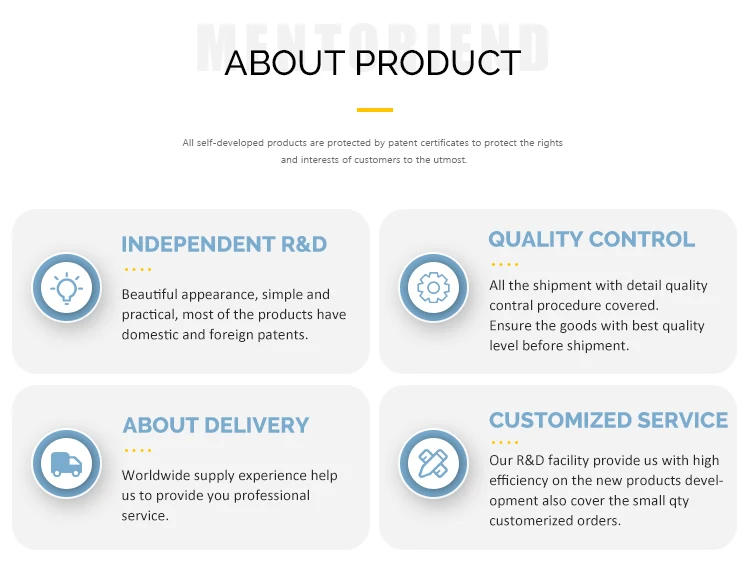 MENTORIEND

ABOUT PRODUCT

All self-developed products are protected by patent certificates to protect the rights and interests of customers to the utmost.

INDEPENDENT R&D

Beautiful appearance, simple and practical, most of the products have domestic and foreign patents.

QUALITY CONTROL

All the shipment with detail quality contral procedure covered.
Ensure the goods with best quality level before shipment.

ABOUT DELIVERY

Worldwide supply experience help us to provide you professional service.

CUSTOMIZED SERVICE

Our R&D facility provide us with high efficiency on the new products development also cover the small qty customerized orders.